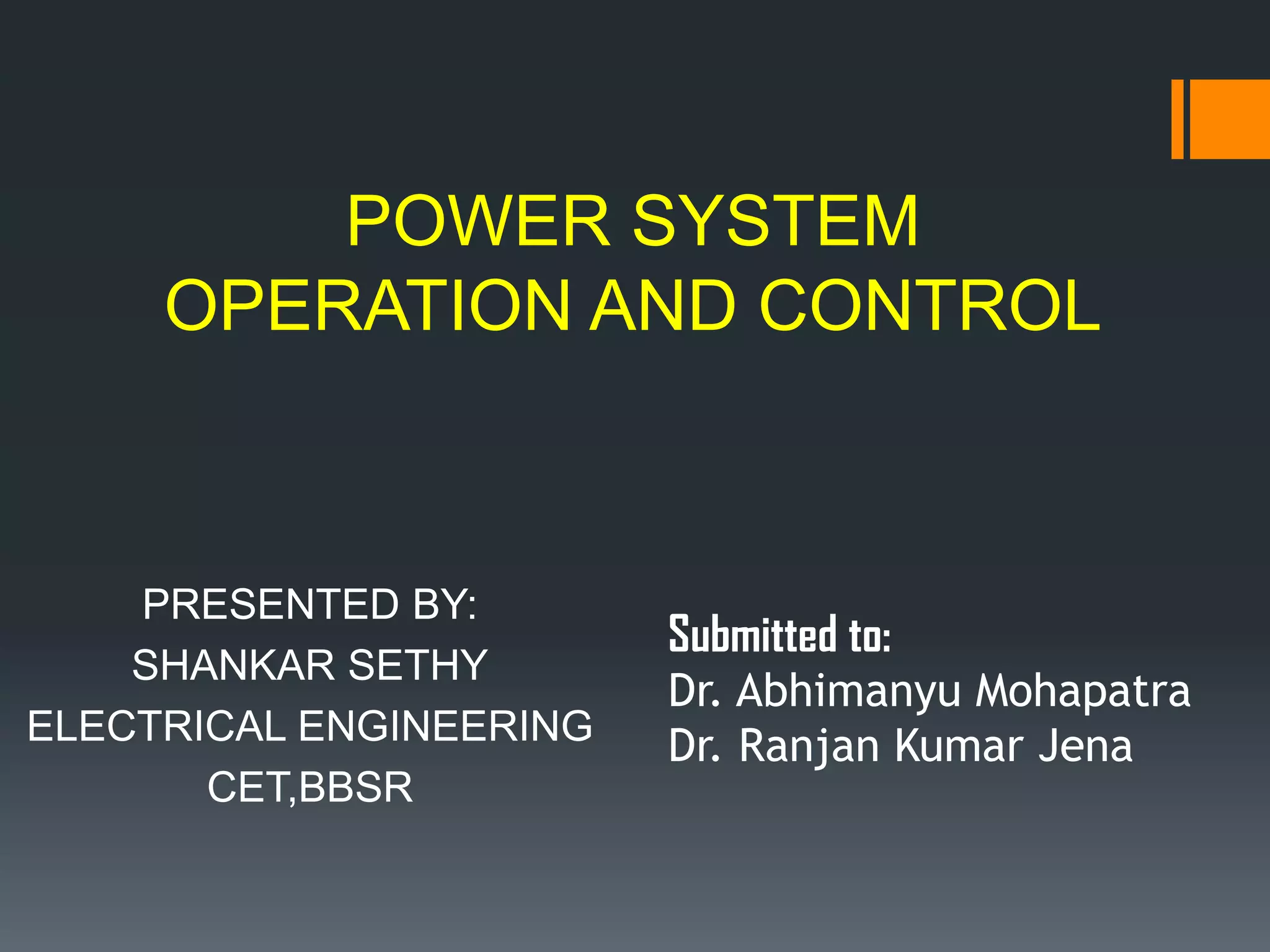 POWER SYSTEM OPERATION AND CONTROL

PRESENTED BY:
SHANKAR SETHY
ELECTRICAL ENGINEERING
CET,BBSR

Submitted to:
Dr. Abhimanyu Mohapatra
Dr. Ranjan Kumar Jena